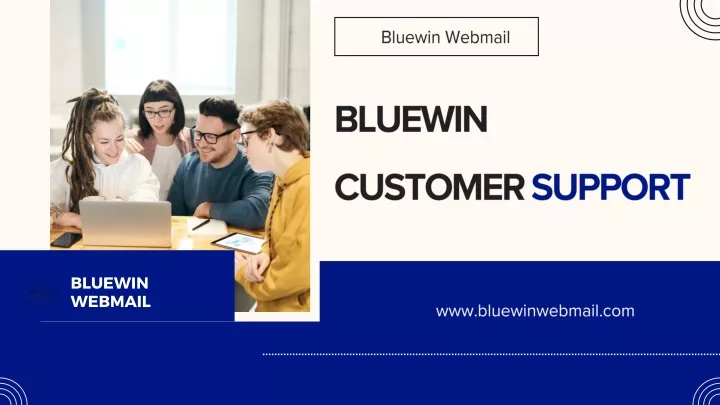 Bluewin Webmail

BLUEWIN

CUSTOMER SUPPORT

BLUEWIN
WEBMAIL

www.bluewinwebmail.com